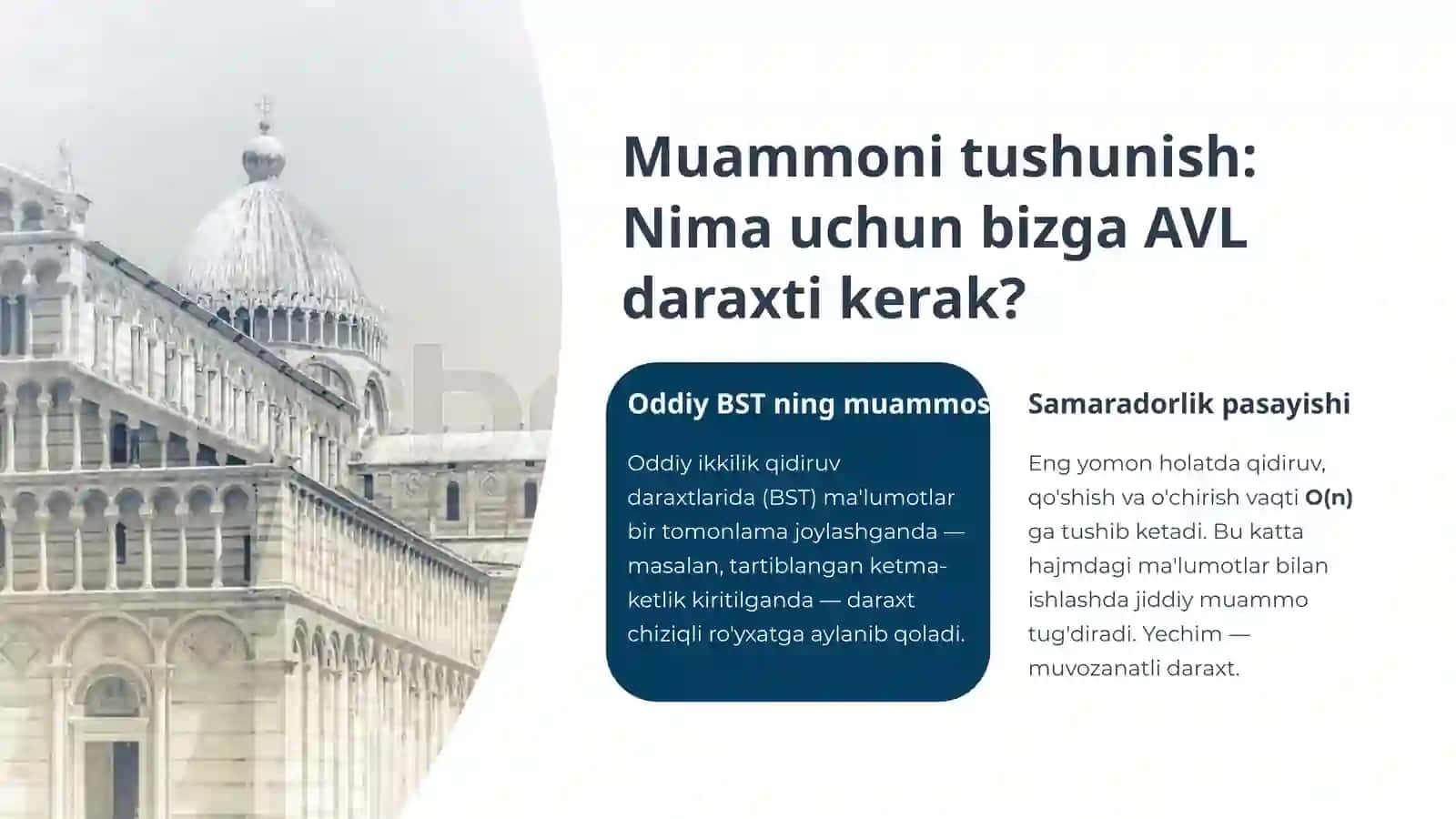 Muammoni tushunish: Nima uchun bizga AVL daraxti kerak?

Oddiy BST ning muammos

Oddiy ikkilik qidiruv daraxtlarida (BST) ma'lumotlar bir tomonlama joylashganda — masalan, tartiblangan ketma-ketlik kiritilganda — daraxt chiziqli ro'yxatga aylanib qoladi.

Samaradorlik pasayishi

Eng yomon holatda qidiruv, qo'shish va o'chirish vaqti O(n) ga tushib ketadi. Bu katta hajmdagi ma'lumotlar bilan ishlashda jiddiy muammo tug'diradi. Yechim — muvozanatli daraxt.